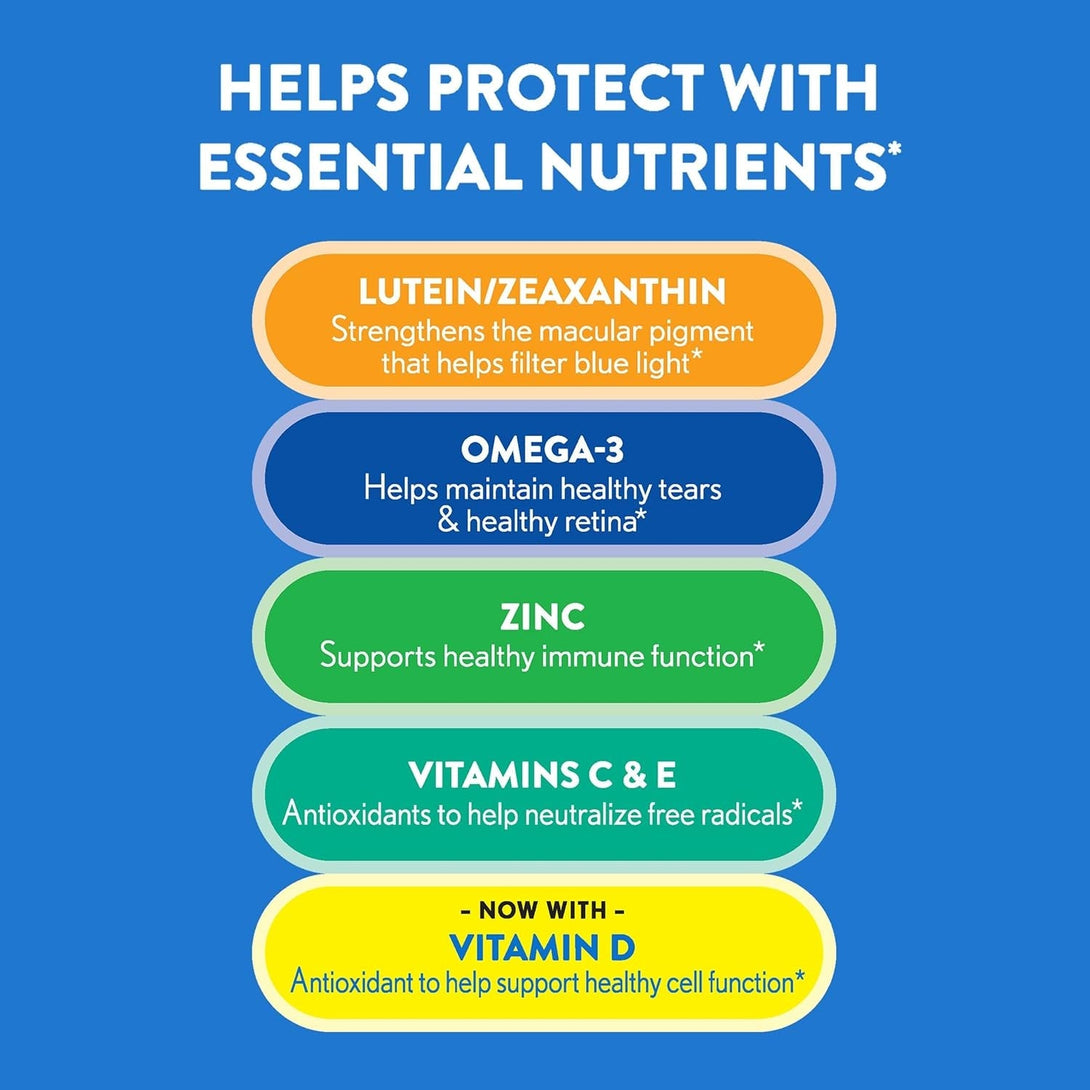 HELPS PROTECT WITH ESSENTIAL NUTRIENTS*

LUTEIN/ZEAXANTHIN
Strengthens the macular pigment that helps filter blue light*

OMEGA-3
Helps maintain healthy tears & healthy retina*

ZINC
Supports healthy immune function*

VITAMINS C & E
Antioxidants to help neutralize free radicals*

- NOW WITH -
VITAMIN D
Antioxidant to help support healthy cell function*